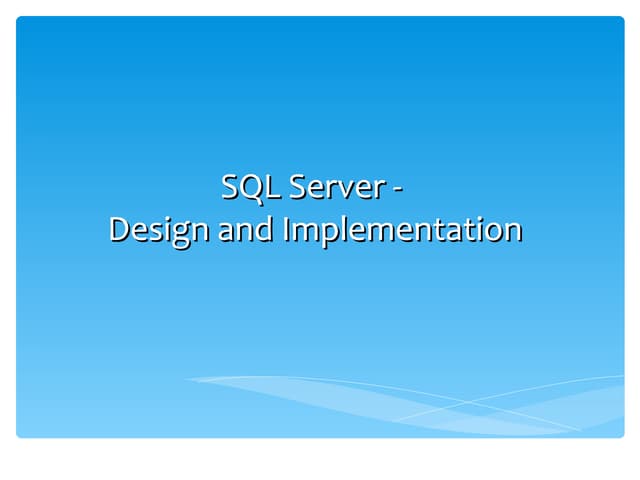 SQL Server -
Design and Implementation